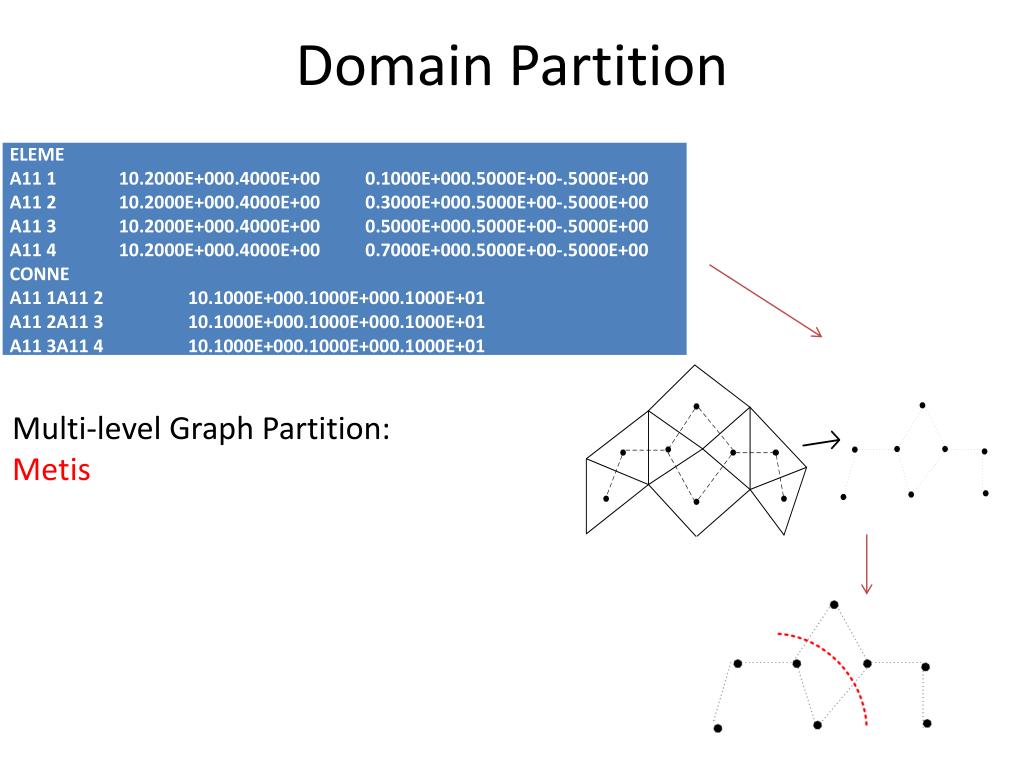 Domain Partition

ELEME
A11 1 10.2000E+000.4000E+00 0.1000E+000.5000E+00-.5000E+00
A11 2 10.2000E+000.4000E+00 0.3000E+000.5000E+00-.5000E+00
A11 3 10.2000E+000.4000E+00 0.5000E+000.5000E+00-.5000E+00
A11 4 10.2000E+000.4000E+00 0.7000E+000.5000E+00-.5000E+00
CONNE
A11 1A11 2 10.1000E+000.1000E+000.1000E+01
A11 2A11 3 10.1000E+000.1000E+000.1000E+01
A11 3A11 4 10.1000E+000.1000E+000.1000E+01

Multi-level Graph Partition:
Metis